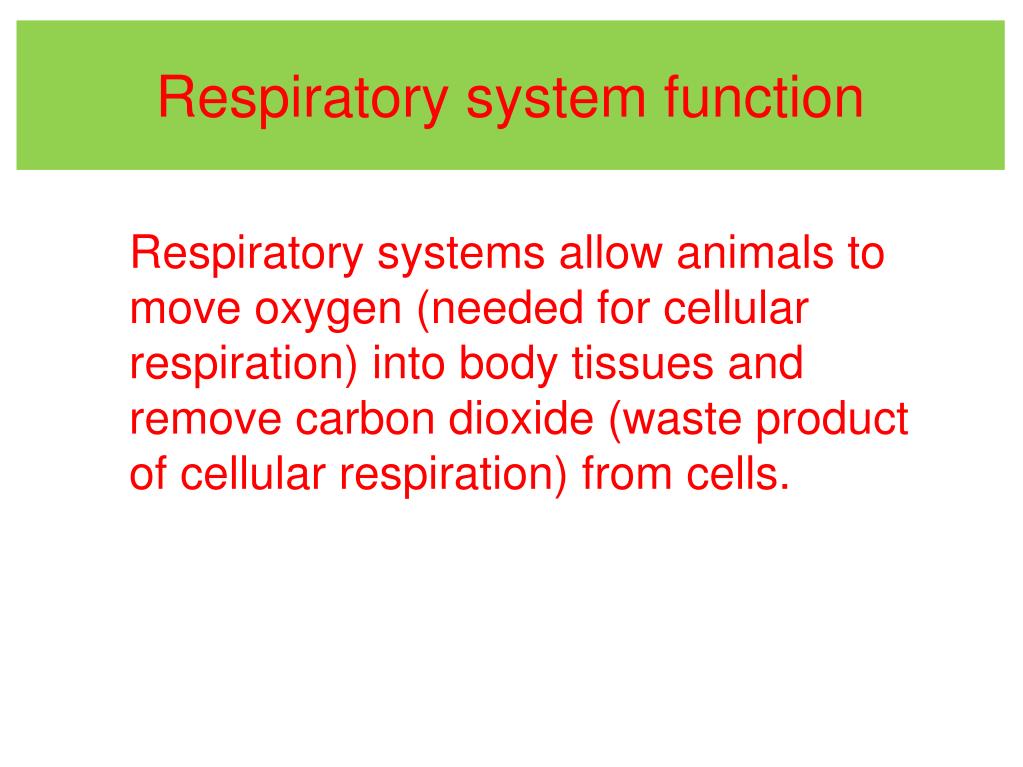 Respiratory system function

Respiratory systems allow animals to move oxygen (needed for cellular respiration) into body tissues and remove carbon dioxide (waste product of cellular respiration) from cells.